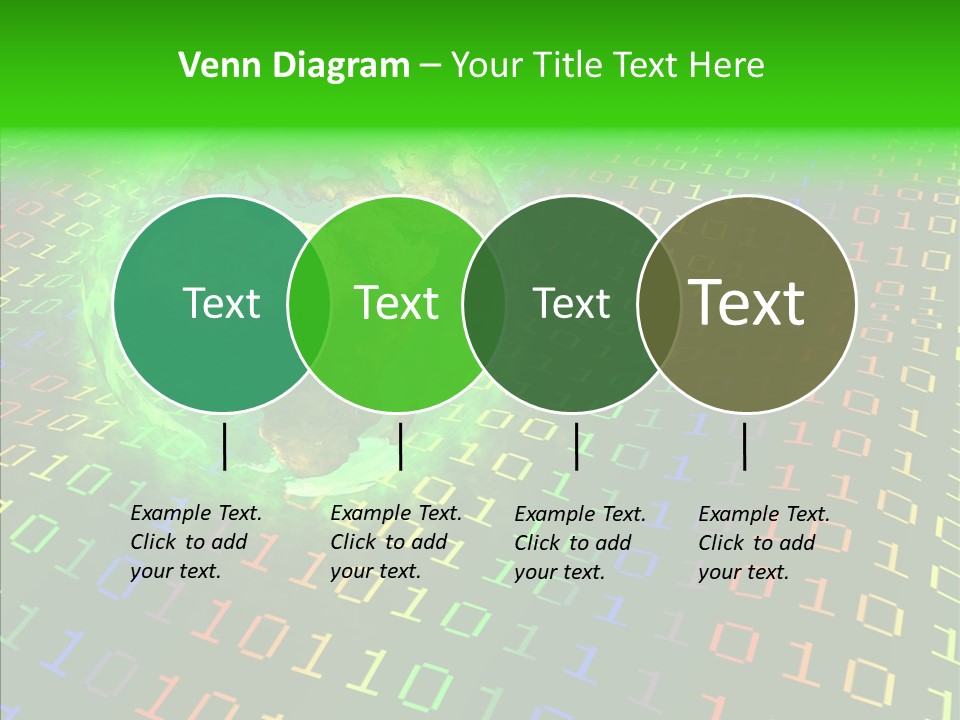 Venn Diagram – Your Title Text Here

Text

Text

Text

Text

Example Text. Click to add your text.

Example Text. Click to add your text.

Example Text. Click to add your text.

Example Text. Click to add your text.